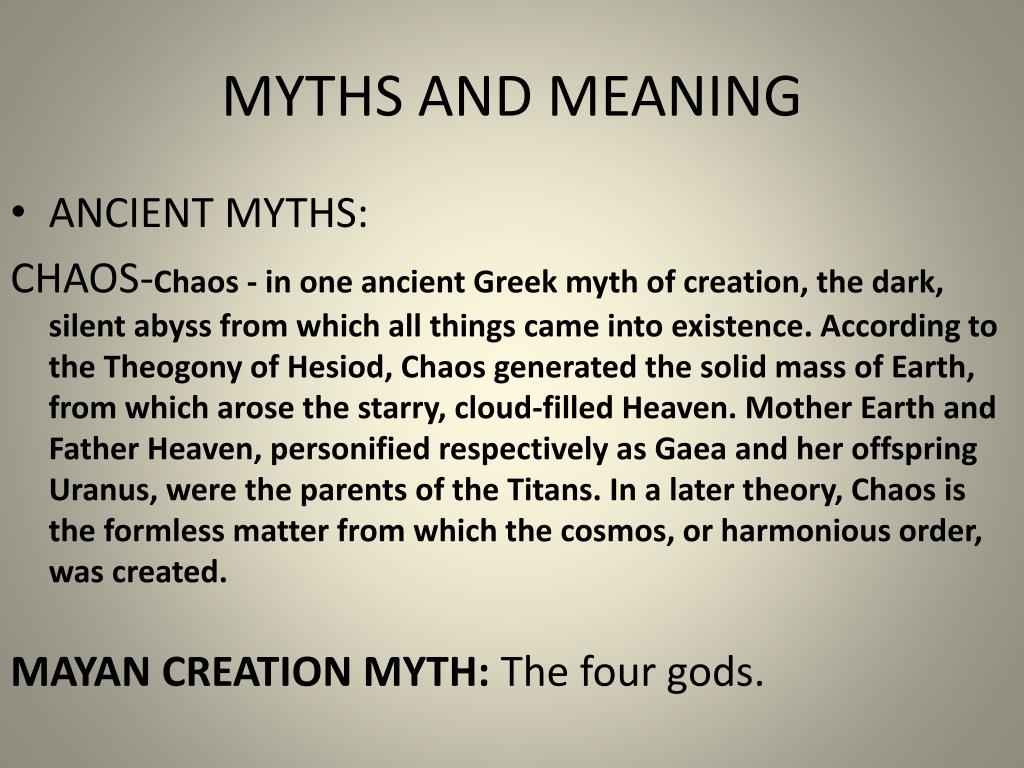 MYTHS AND MEANING

• ANCIENT MYTHS:

CHAOS-Chaos - in one ancient Greek myth of creation, the dark, silent abyss from which all things came into existence. According to the Theogony of Hesiod, Chaos generated the solid mass of Earth, from which arose the starry, cloud-filled Heaven. Mother Earth and Father Heaven, personified respectively as Gaea and her offspring Uranus, were the parents of the Titans. In a later theory, Chaos is the formless matter from which the cosmos, or harmonious order, was created.

MAYAN CREATION MYTH: The four gods.